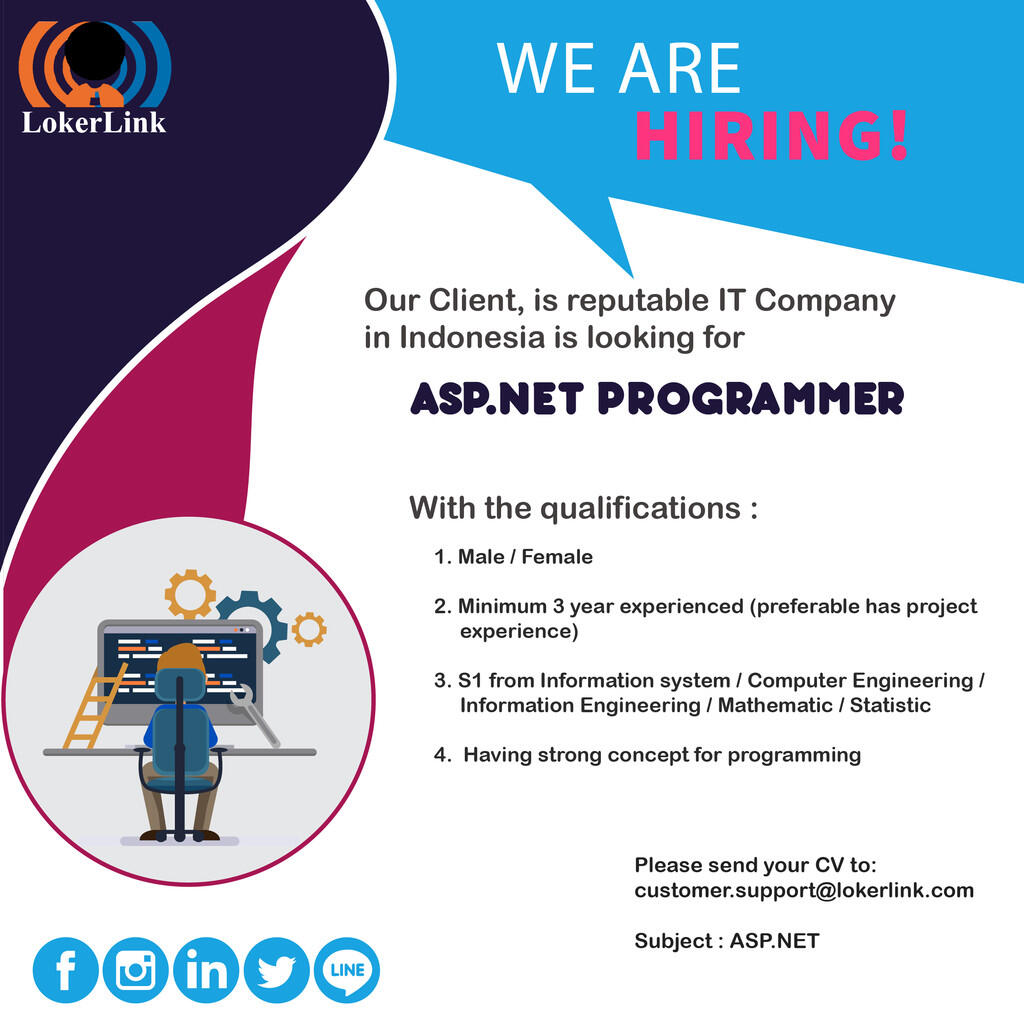 LokerLink

WE ARE
HIRING!

Our Client, is reputable IT Company in Indonesia is looking for

ASP.NET PROGRAMMER

With the qualifications :

1. Male / Female

2. Minimum 3 year experienced (preferable has project experience)

3. S1 from Information system / Computer Engineering / Information Engineering / Mathematic / Statistic

4. Having strong concept for programming

Please send your CV to:
customer.support@lokerlink.com

Subject : ASP.NET

LINE